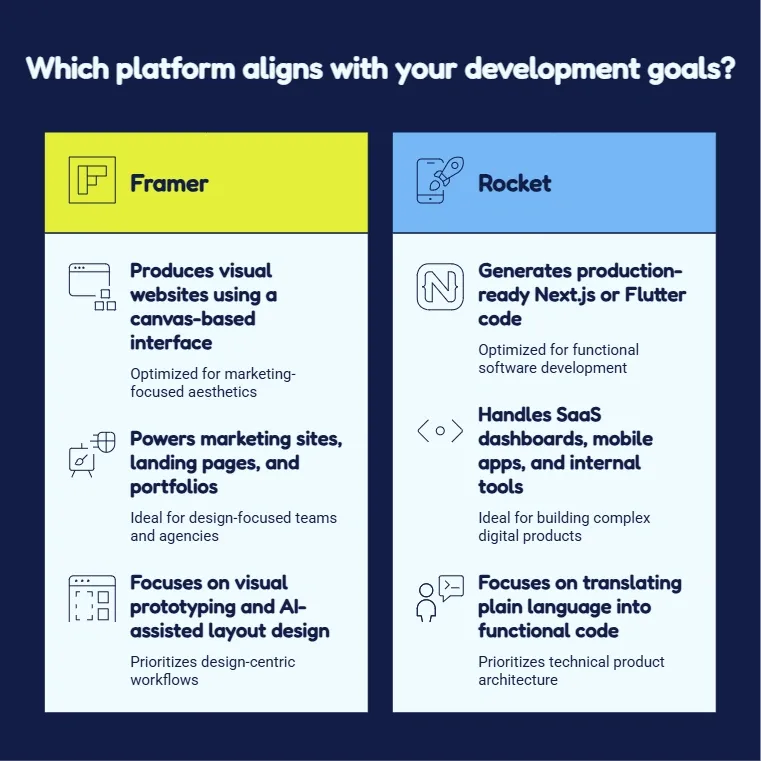 Which platform aligns with your development goals?

Framer

Produces visual websites using a canvas-based interface

Optimized for marketing-focused aesthetics

Powers marketing sites, landing pages, and portfolios

Ideal for design-focused teams and agencies

Focuses on visual prototyping and AI-assisted layout design

Prioritizes design-centric workflows

Rocket

Generates production-ready Next.js or Flutter code

Optimized for functional software development

Handles SaaS dashboards, mobile apps, and internal tools

Ideal for building complex digital products

Focuses on translating plain language into functional code

Prioritizes technical product architecture